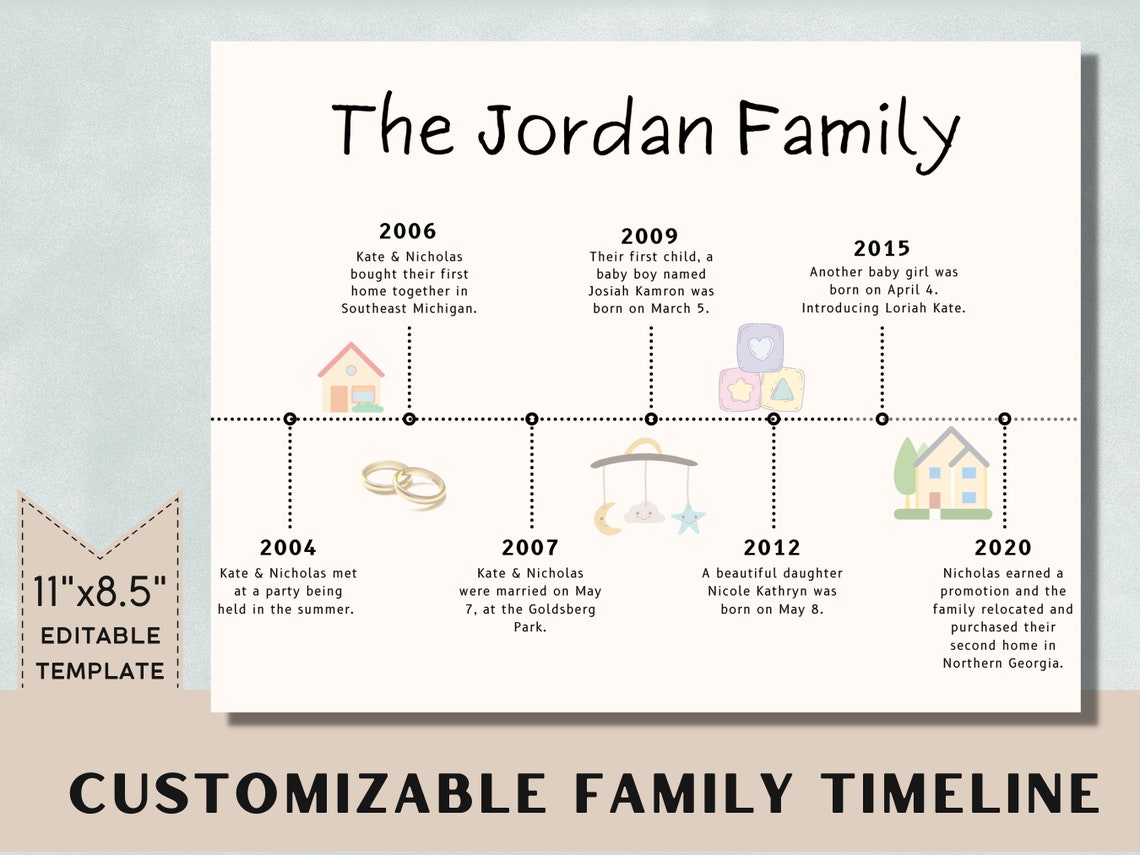 The Jordan Family

2006
Kate & Nicholas bought their first home together in Southeast Michigan.

2009
Their first child, a baby boy named Josiah Kamron was born on March 5.

2015
Another baby girl was born on April 4. Introducing Loriah Kate.

2004
Kate & Nicholas met at a party being held in the summer.

2007
Kate & Nicholas were married on May 7, at the Goldsberg Park.

2012
A beautiful daughter Nicole Kathryn was born on May 8.

2020
Nicholas earned a promotion and the family relocated and purchased their second home in Northern Georgia.

11"x8.5"
EDITABLE
TEMPLATE

CUSTOMIZABLE FAMILY TIMELINE